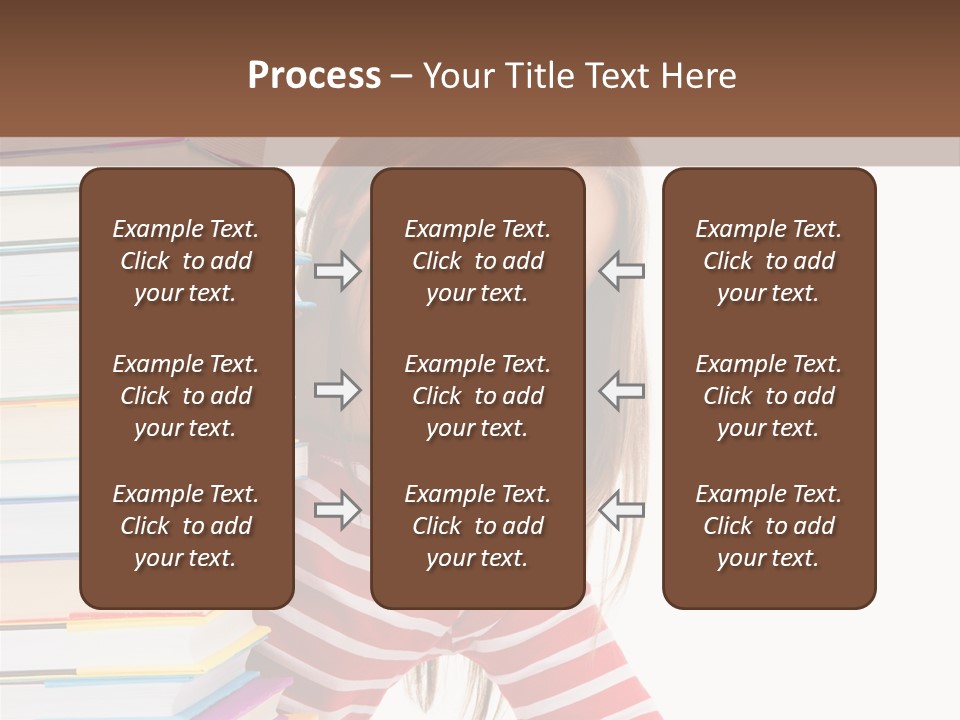 Process – Your Title Text Here

Example Text. Click to add your text.

Example Text. Click to add your text.

Example Text. Click to add your text.

Example Text. Click to add your text.

Example Text. Click to add your text.

Example Text. Click to add your text.

Example Text. Click to add your text.

Example Text. Click to add your text.

Example Text. Click to add your text.